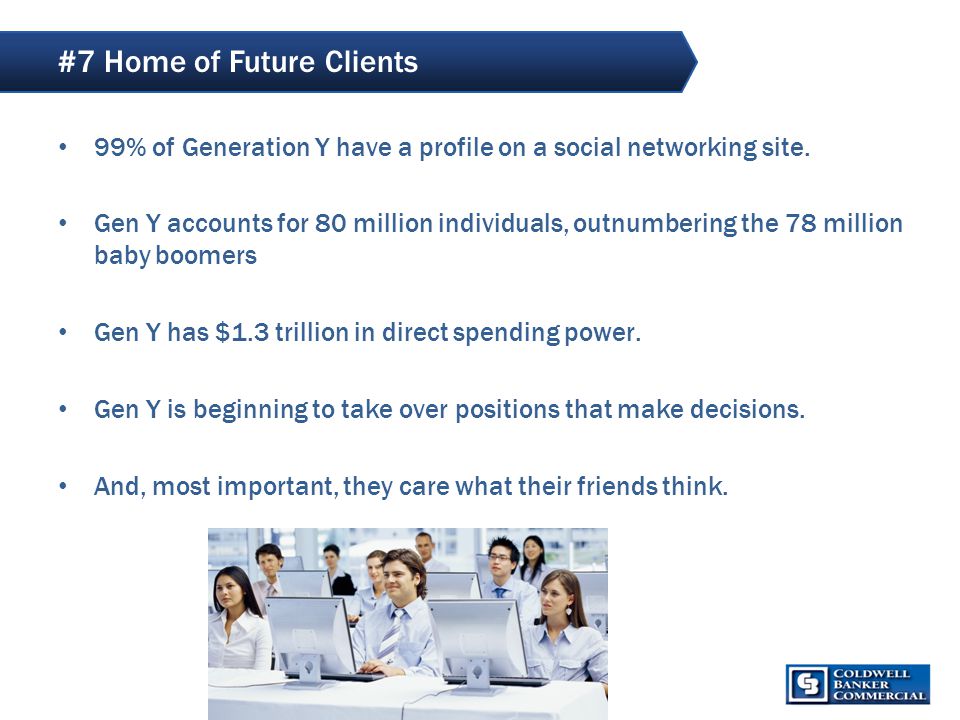 #7 Home of Future Clients

• 99% of Generation Y have a profile on a social networking site.

• Gen Y accounts for 80 million individuals, outnumbering the 78 million baby boomers

• Gen Y has $1.3 trillion in direct spending power.

• Gen Y is beginning to take over positions that make decisions.

• And, most important, they care what their friends think.

COLDWELL BANKER COMMERCIAL